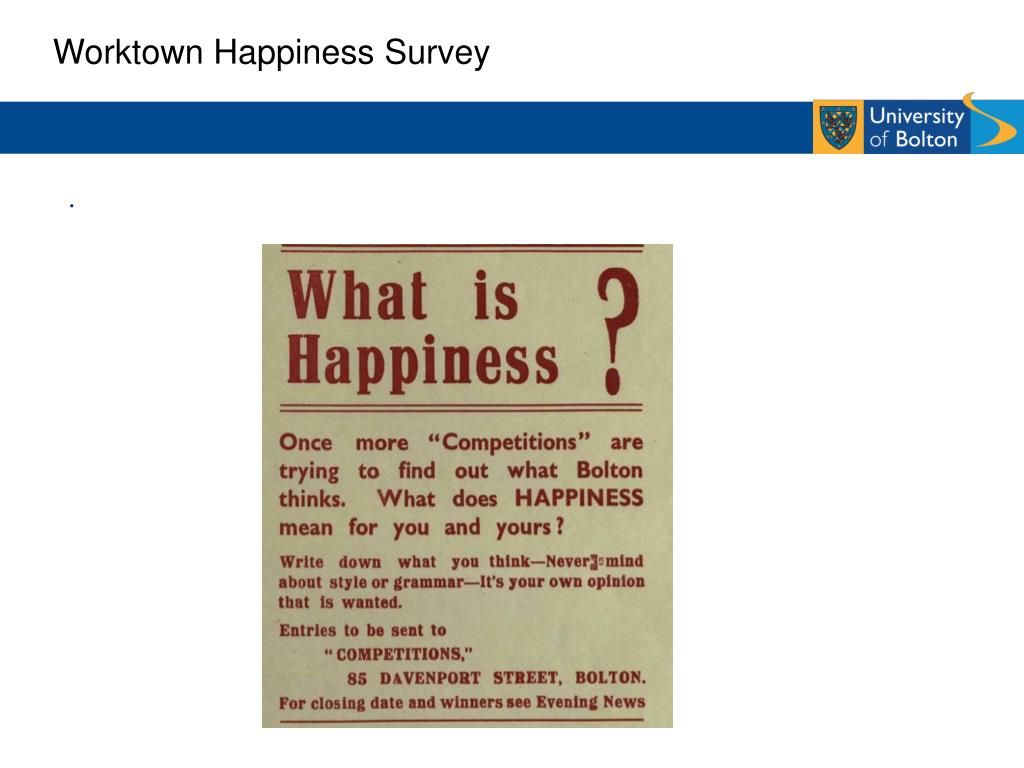 Worktown Happiness Survey

University of Bolton

.

What is Happiness ?

Once more "Competitions" are trying to find out what Bolton thinks. What does HAPPINESS mean for you and yours?

Write down what you think—Never mind about style or grammar—It's your own opinion that is wanted.

Entries to be sent to
"COMPETITIONS,"
85 DAVENPORT STREET, BOLTON.
For closing date and winners see Evening News